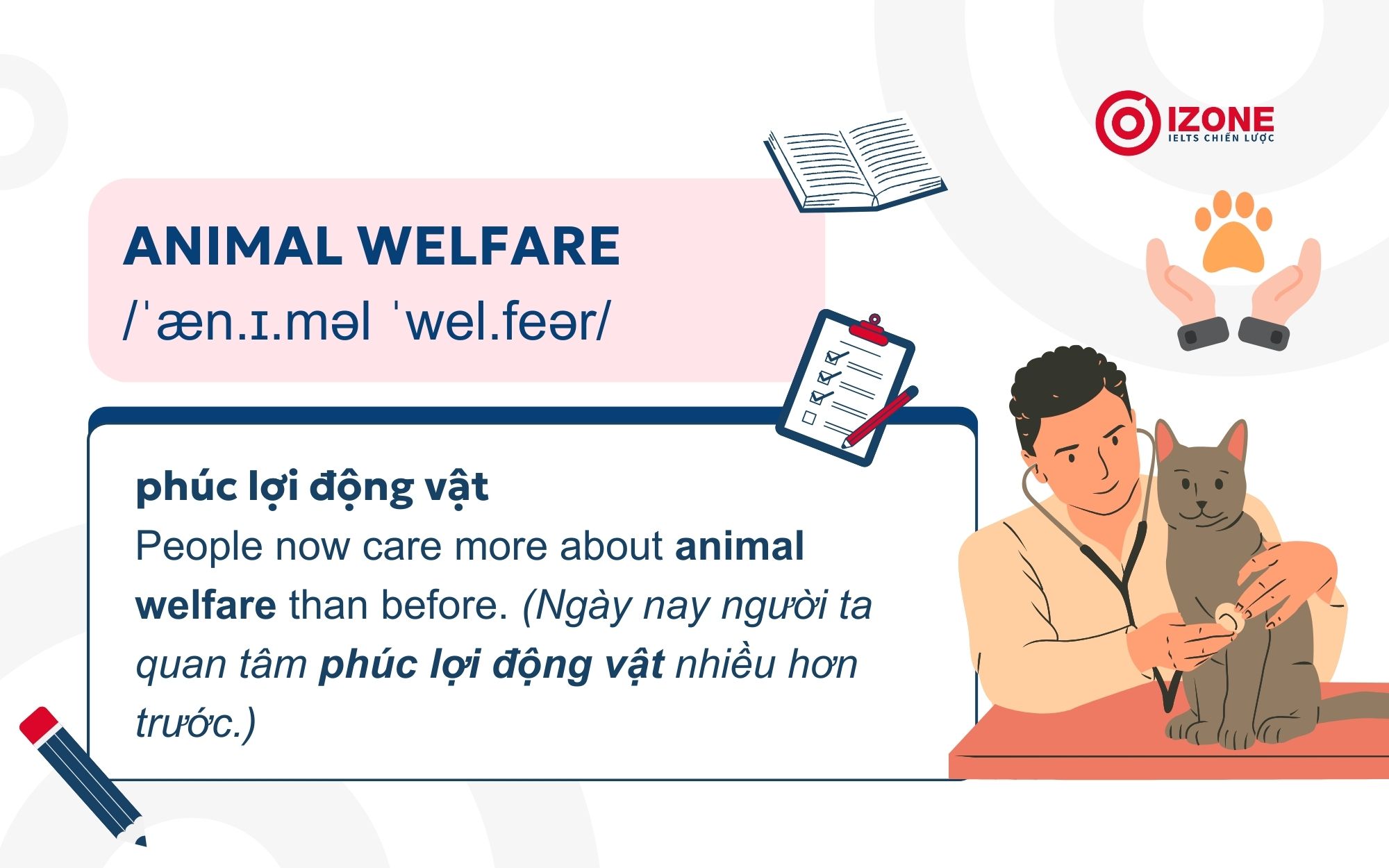 IZONE
IELTS CHIẾN LƯỢC

ANIMAL WELFARE
/ˈæn.ɪ.məl ˈwel.feər/

phúc lợi động vật
People now care more about animal welfare than before. (Ngày nay người ta quan tâm phúc lợi động vật nhiều hơn trước.)